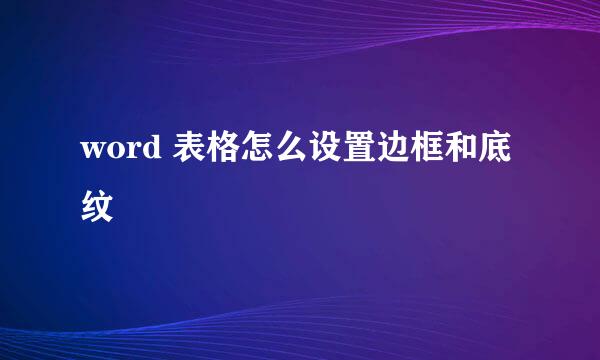 word 表格怎么设置边框和底纹